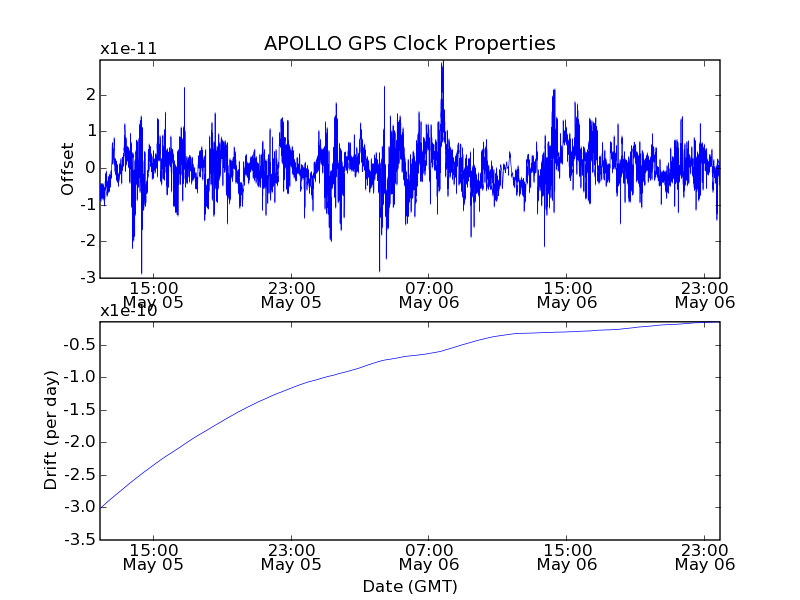 APOLLO GPS Clock Properties

x1e-11

Offset

2
1
0
-1
-2
-3

15:00 May 05
23:00 May 05
07:00 May 06
15:00 May 06
23:00 May 06

x1e-10

Drift (per day)

-0.5
-1.0
-1.5
-2.0
-2.5
-3.0
-3.5

15:00 May 05
23:00 May 05
07:00 May 06
15:00 May 06
23:00 May 06

Date (GMT)